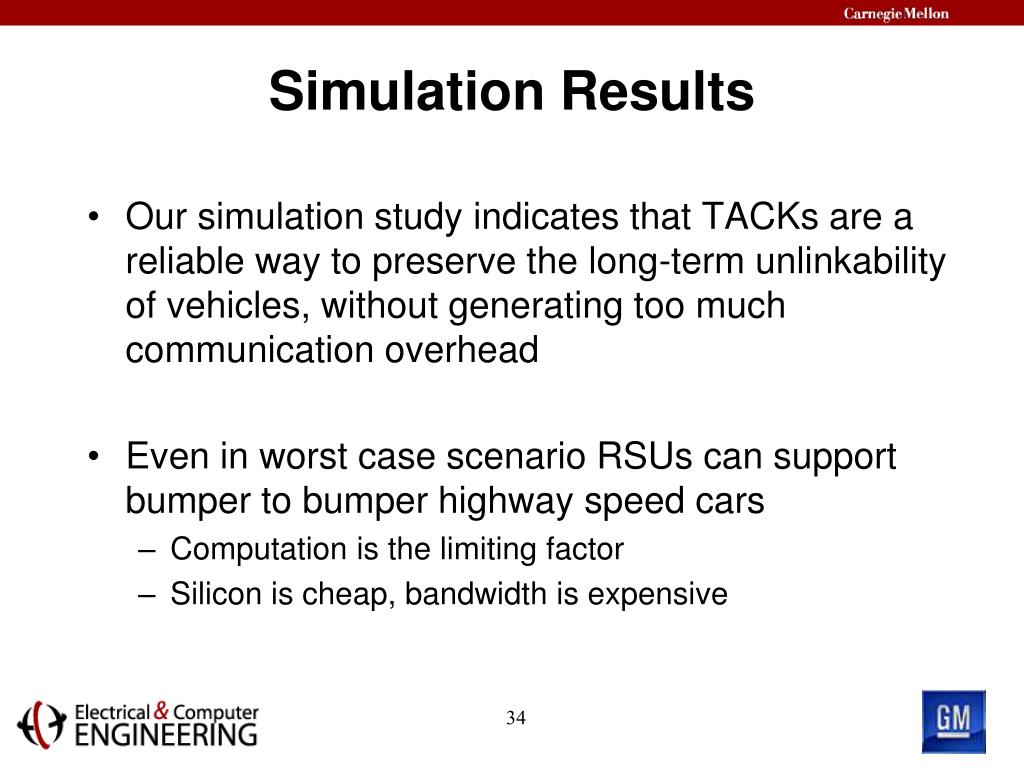 Carnegie Mellon

Simulation Results

• Our simulation study indicates that TACKs are a reliable way to preserve the long-term unlinkability of vehicles, without generating too much communication overhead

• Even in worst case scenario RSUs can support bumper to bumper highway speed cars
– Computation is the limiting factor
– Silicon is cheap, bandwidth is expensive

Electrical & Computer ENGINEERING

34

GM